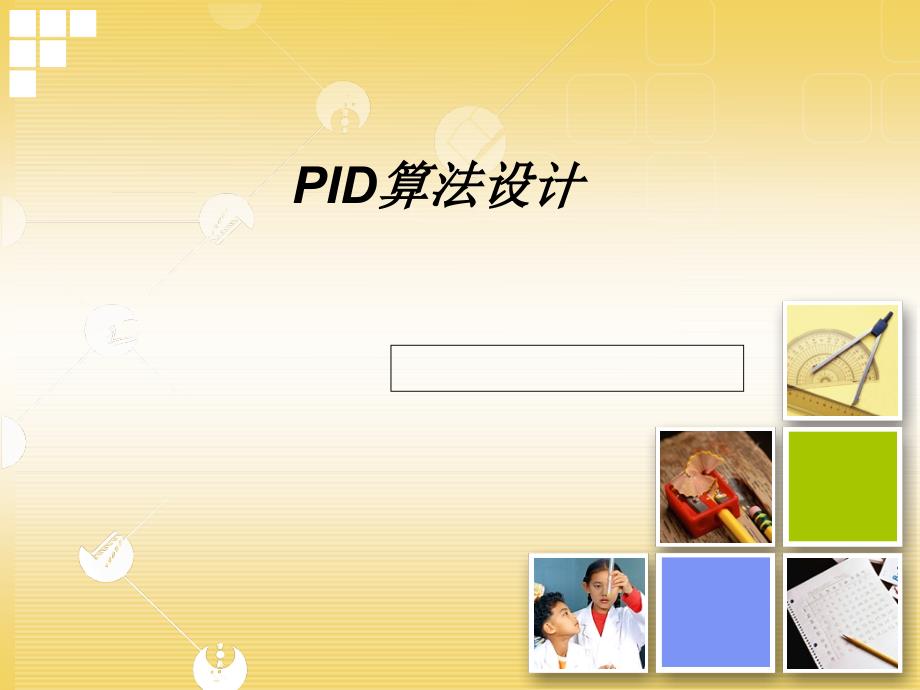 PID算法设计